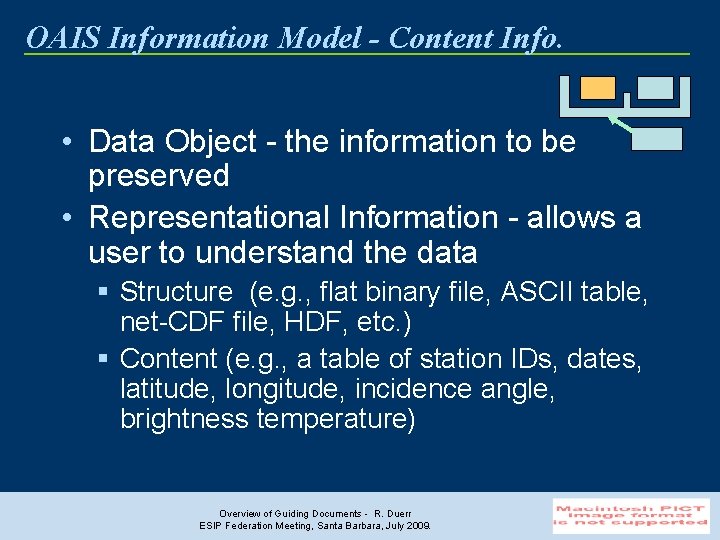 OAIS Information Model - Content Info.

• Data Object - the information to be preserved

• Representational Information - allows a user to understand the data

▪ Structure (e.g., flat binary file, ASCII table, net-CDF file, HDF, etc.)

▪ Content (e.g., a table of station IDs, dates, latitude, longitude, incidence angle, brightness temperature)

Overview of Guiding Documents - R. Duerr
ESIP Federation Meeting, Santa Barbara, July 2009.

Macintosh PICT image format is not supported